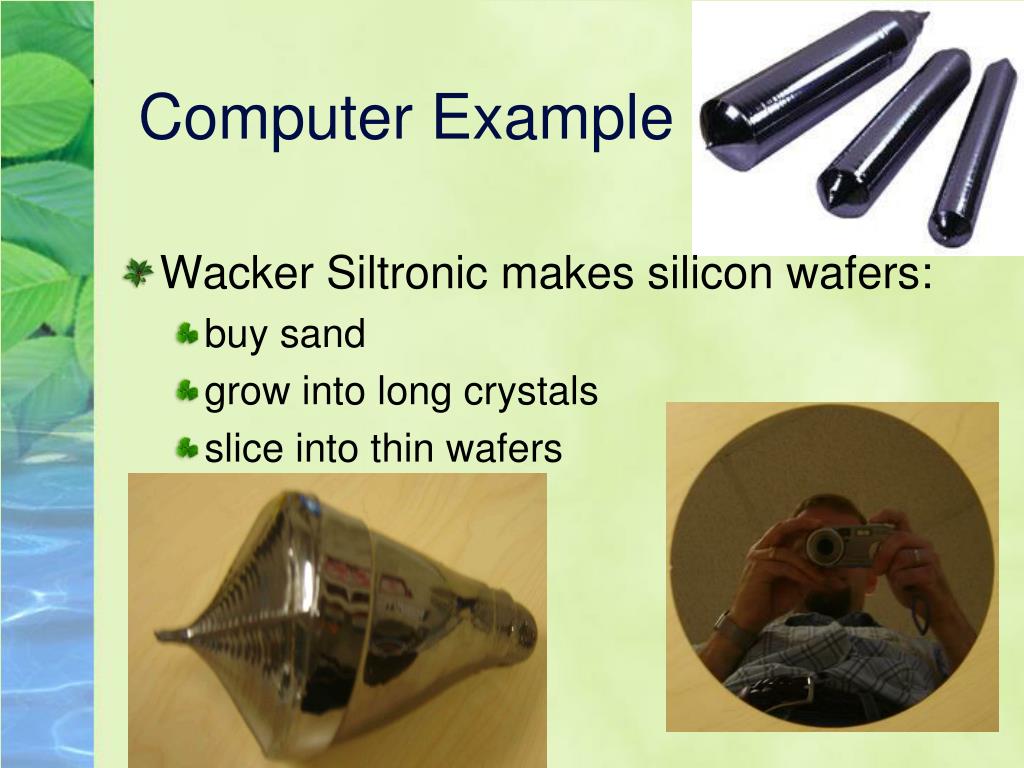 Computer Example

Wacker Siltronic makes silicon wafers:

buy sand

grow into long crystals

slice into thin wafers